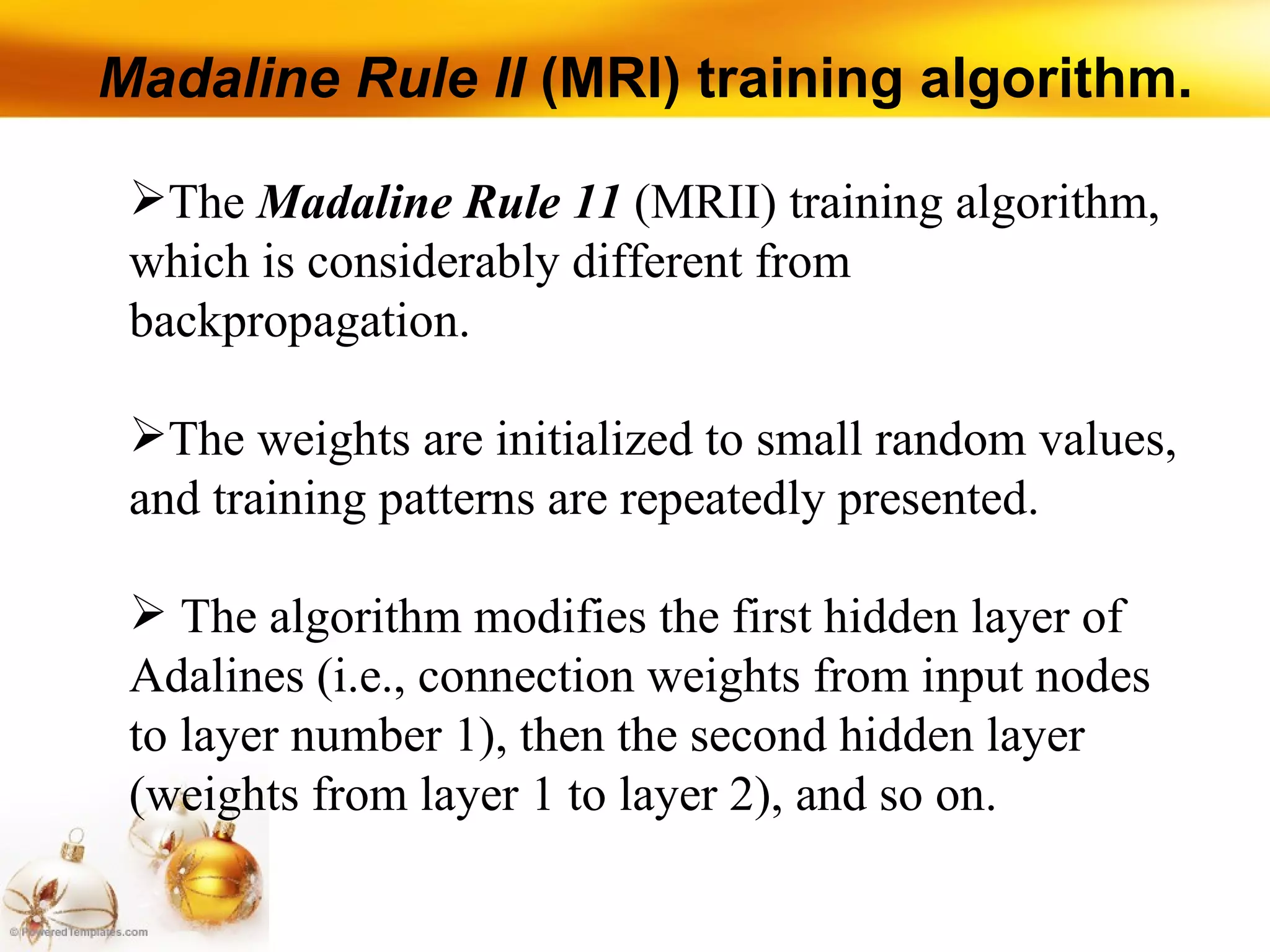 Madaline Rule II (MRI) training algorithm.

➢The Madaline Rule 11 (MRII) training algorithm, which is considerably different from backpropagation.

➢The weights are initialized to small random values, and training patterns are repeatedly presented.

➢ The algorithm modifies the first hidden layer of Adalines (i.e., connection weights from input nodes to layer number 1), then the second hidden layer (weights from layer 1 to layer 2), and so on.

© PoweredTemplates.com